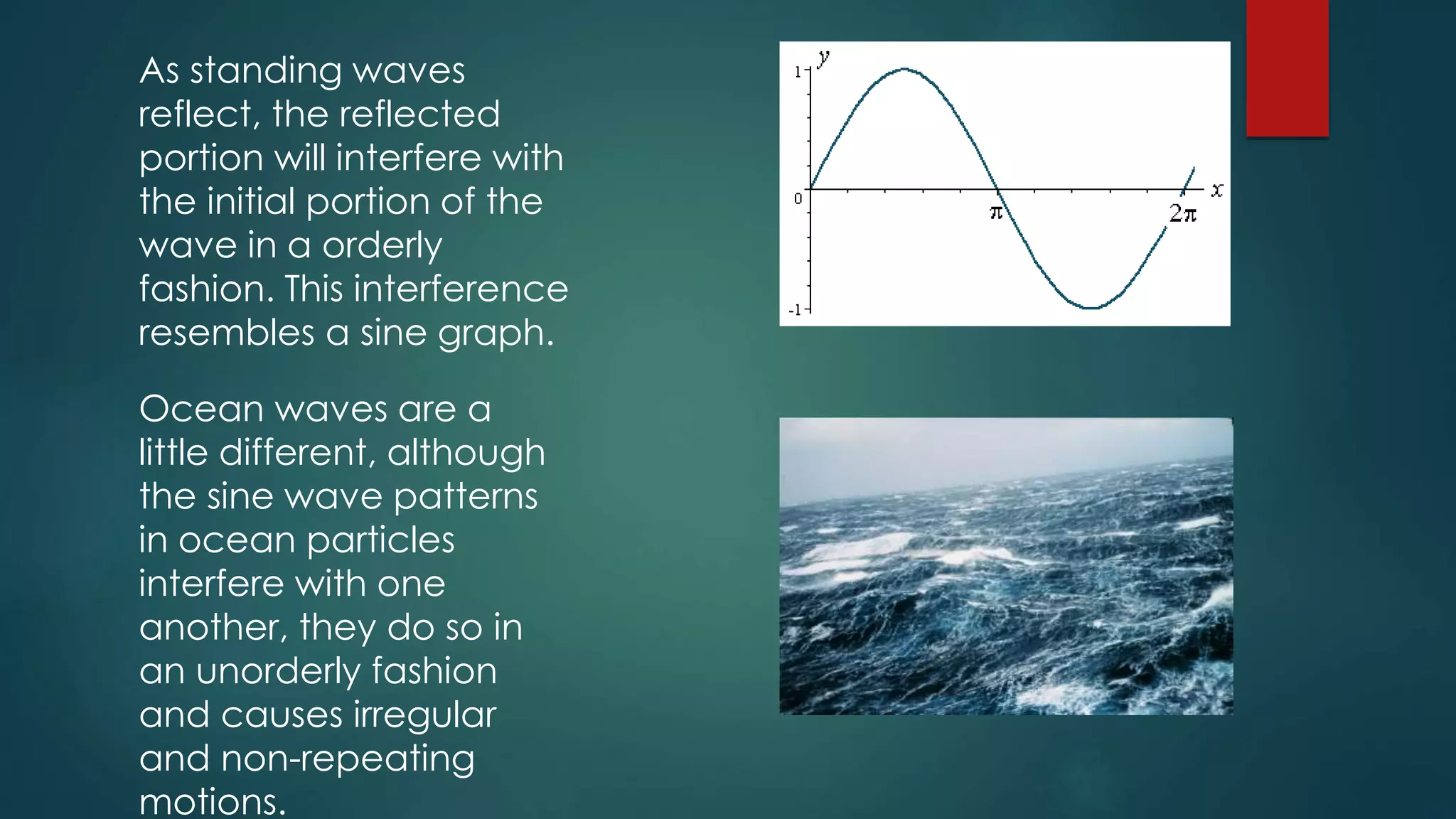 As standing waves reflect, the reflected portion will interfere with the initial portion of the wave in a orderly fashion. This interference resembles a sine graph.

Ocean waves are a little different, although the sine wave patterns in ocean particles interfere with one another, they do so in an unorderly fashion and causes irregular and non-repeating motions.

$y$
1
0
-1
$\pi$
$2\pi$
$x$